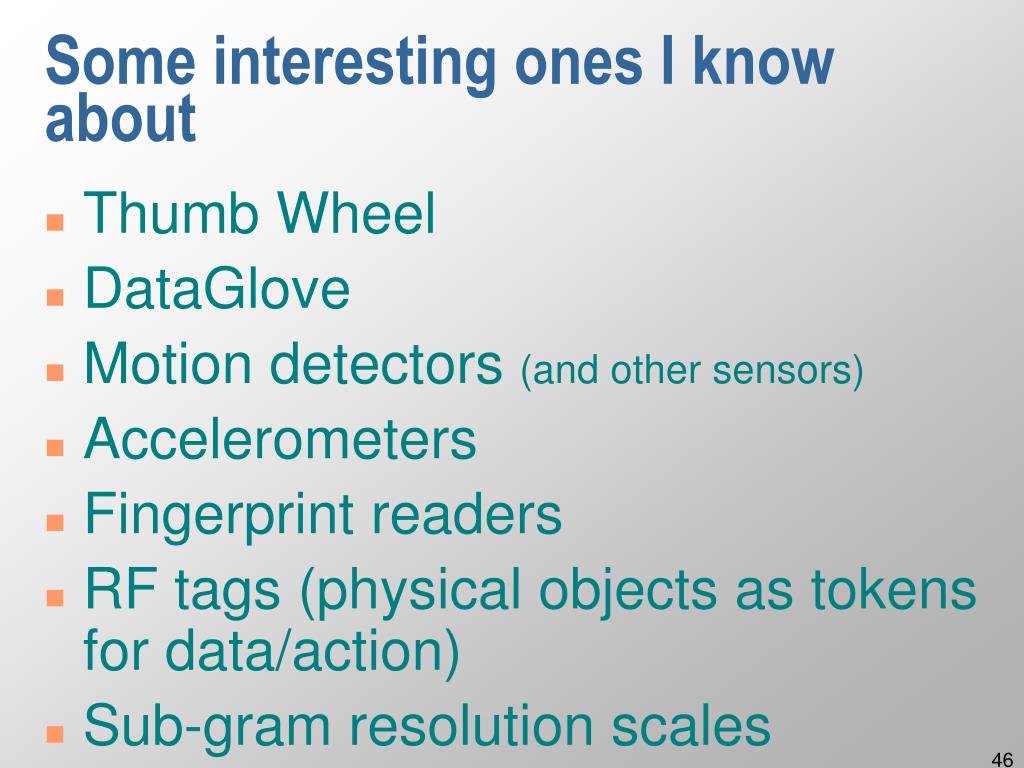 Some interesting ones I know about

- Thumb Wheel
- DataGlove
- Motion detectors (and other sensors)
- Accelerometers
- Fingerprint readers
- RF tags (physical objects as tokens for data/action)
- Sub-gram resolution scales

46